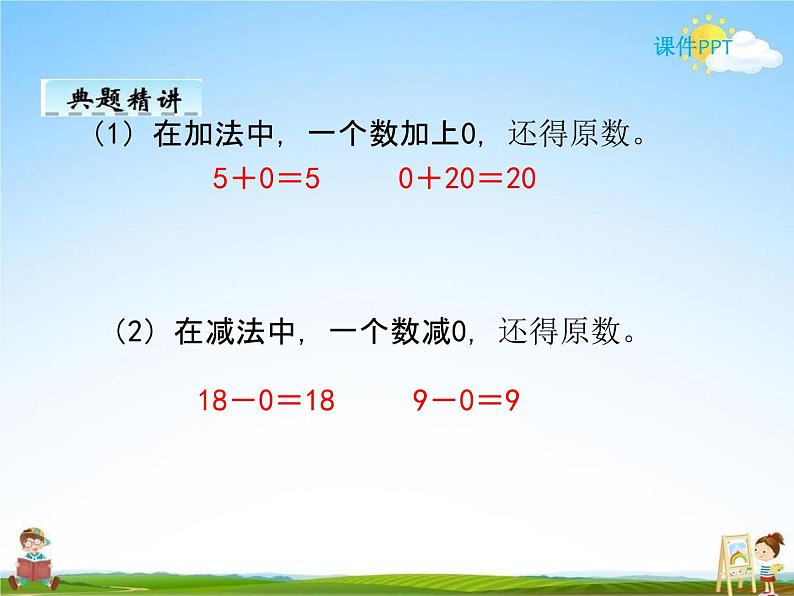 课件PPT

典题精讲

（1）在加法中，一个数加上0，还得原数。

$5+0=5$ $0+20=20$

（2）在减法中，一个数减0，还得原数。

$18-0=18$ $9-0=9$